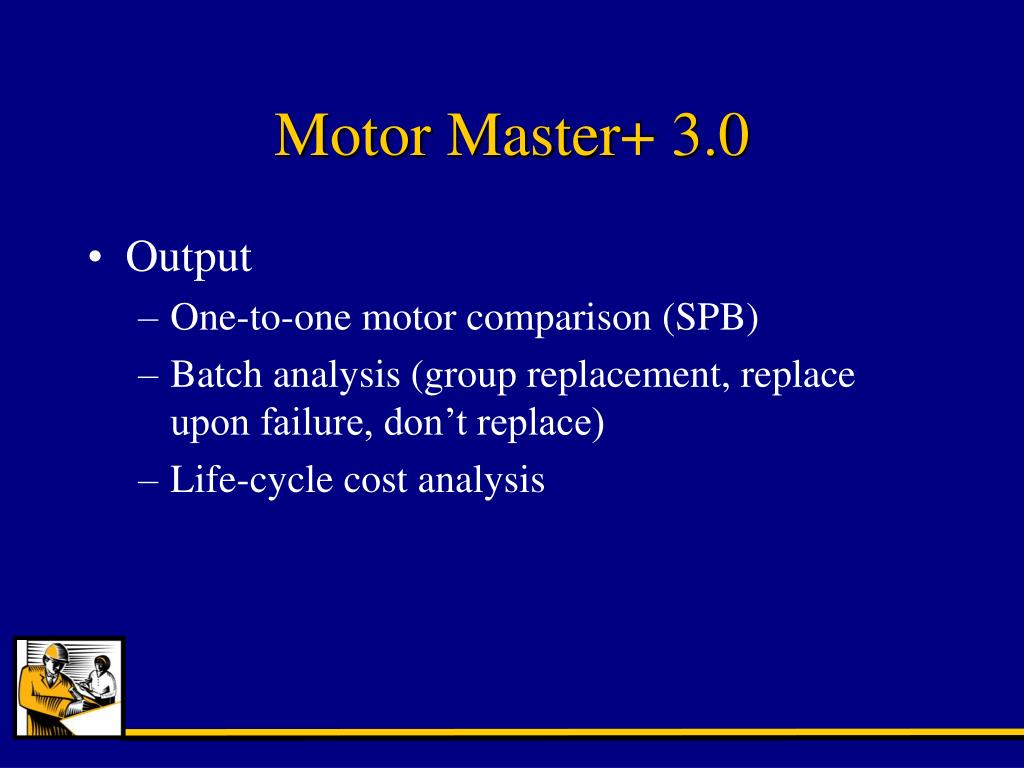 Motor Master+ 3.0

• Output
– One-to-one motor comparison (SPB)
– Batch analysis (group replacement, replace upon failure, don’t replace)
– Life-cycle cost analysis